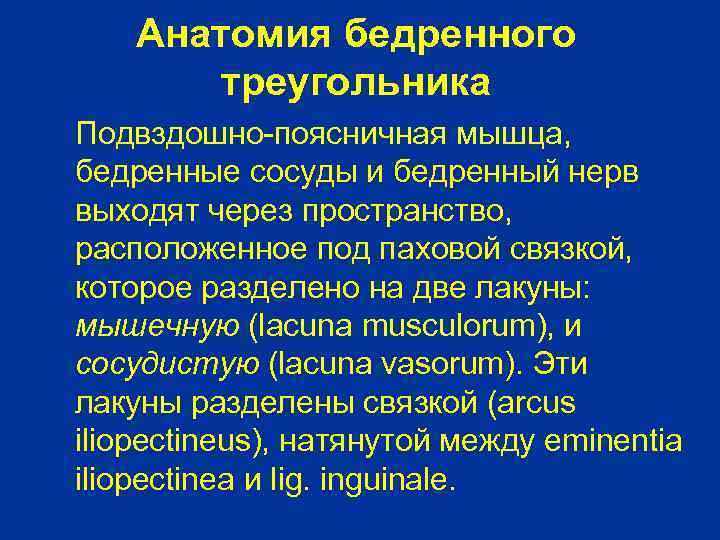 Анатомия бедренного треугольника

Подвздошно-поясничная мышца, бедренные сосуды и бедренный нерв выходят через пространство, расположенное под паховой связкой, которое разделено на две лакуны: мышечную (lacuna musculorum), и сосудистую (lacuna vasorum). Эти лакуны разделены связкой (arcus iliopectineus), натянутой между eminentia iliopectinea и lig. inguinale.